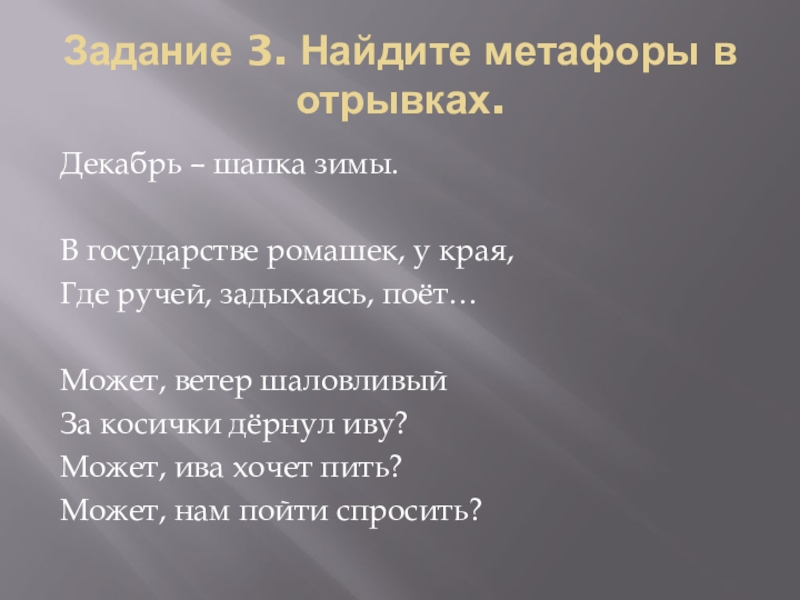 Задание 3. Найдите метафоры в отрывках.

Декабрь – шапка зимы.

В государстве ромашек, у края,
Где ручей, задыхаясь, поёт…

Может, ветер шаловливый
За косички дёрнул иву?
Может, ива хочет пить?
Может, нам пойти спросить?